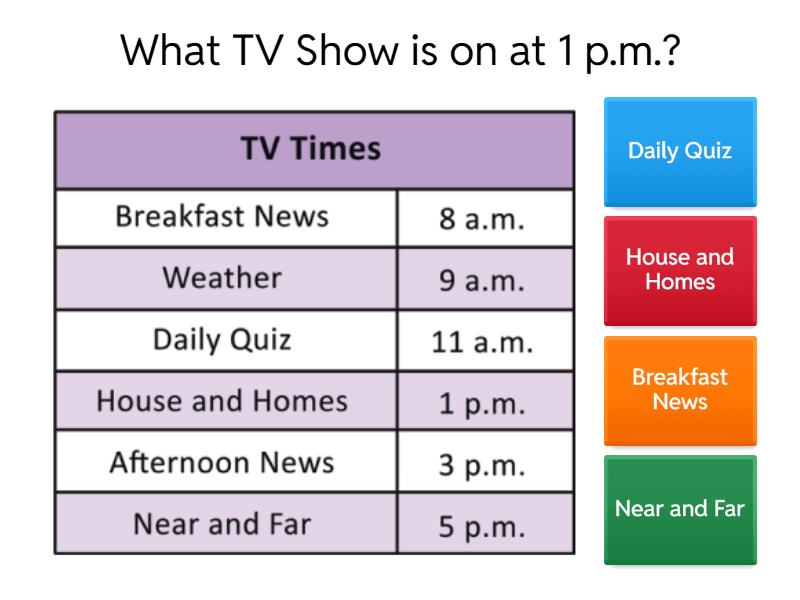 What TV Show is on at 1 p.m.?

| TV Times | |
|---|---|
| Breakfast News | 8 a.m. |
| Weather | 9 a.m. |
| Daily Quiz | 11 a.m. |
| House and Homes | 1 p.m. |
| Afternoon News | 3 p.m. |
| Near and Far | 5 p.m. |

Daily Quiz

House and Homes

Breakfast News

Near and Far